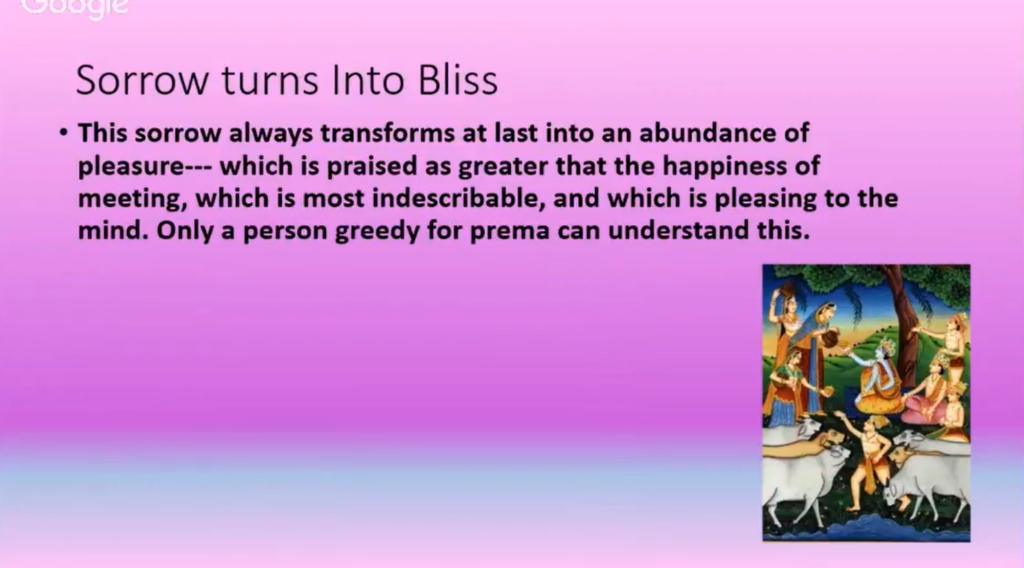 Google

Sorrow turns Into Bliss

• This sorrow always transforms at last into an abundance of pleasure--- which is praised as greater that the happiness of meeting, which is most indescribable, and which is pleasing to the mind. Only a person greedy for prema can understand this.